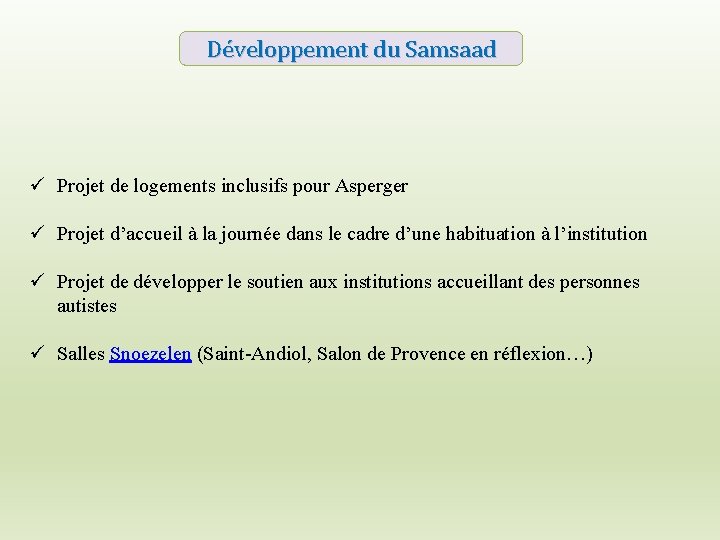 Développement du Samsaad

✓ Projet de logements inclusifs pour Asperger

✓ Projet d’accueil à la journée dans le cadre d’une habituation à l’institution

✓ Projet de développer le soutien aux institutions accueillant des personnes autistes

✓ Salles Snoezelen (Saint-Andiol, Salon de Provence en réflexion…)